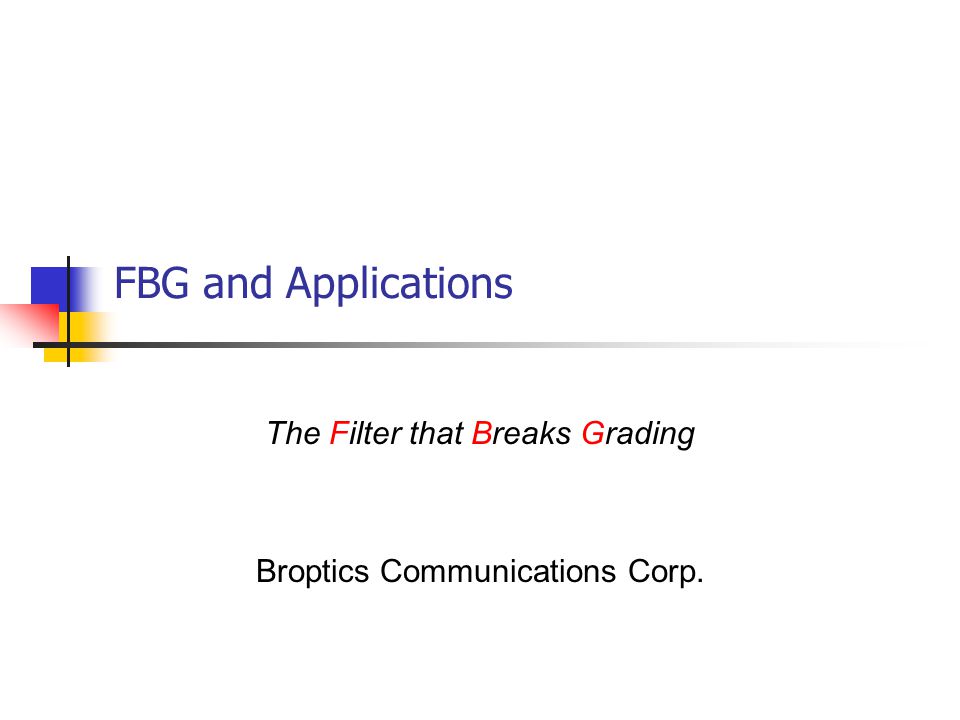 FBG and Applications

The Filter that Breaks Grading

Broptics Communications Corp.